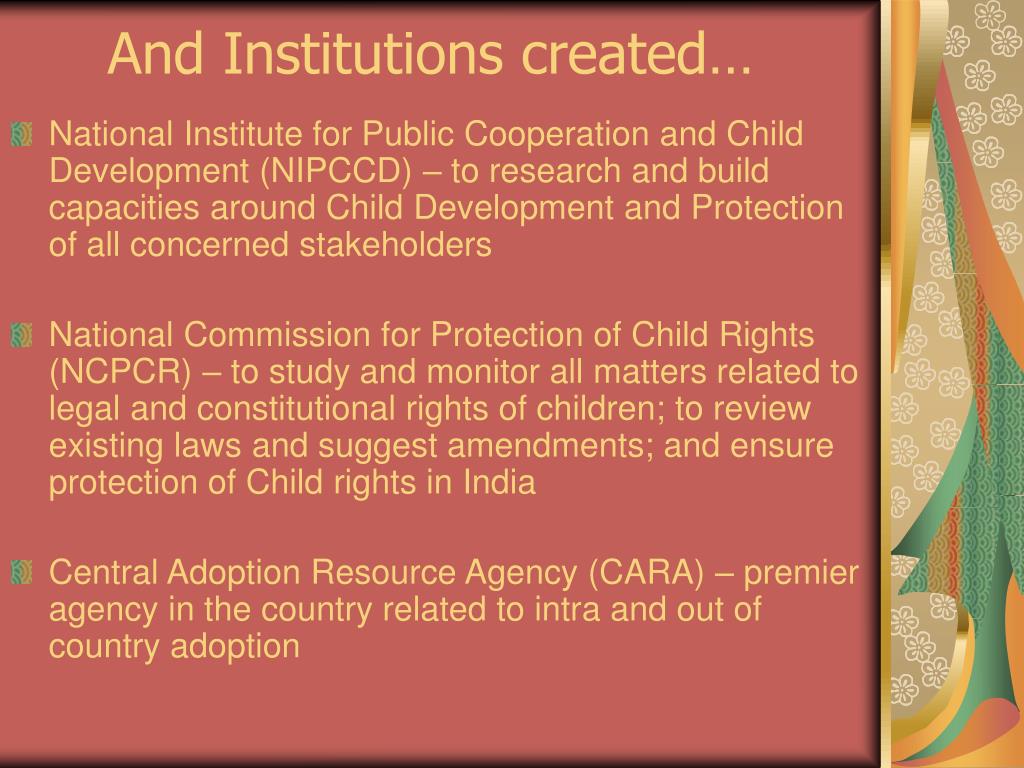 And Institutions created…

National Institute for Public Cooperation and Child Development (NIPCCD) – to research and build capacities around Child Development and Protection of all concerned stakeholders

National Commission for Protection of Child Rights (NCPCR) – to study and monitor all matters related to legal and constitutional rights of children; to review existing laws and suggest amendments; and ensure protection of Child rights in India

Central Adoption Resource Agency (CARA) – premier agency in the country related to intra and out of country adoption